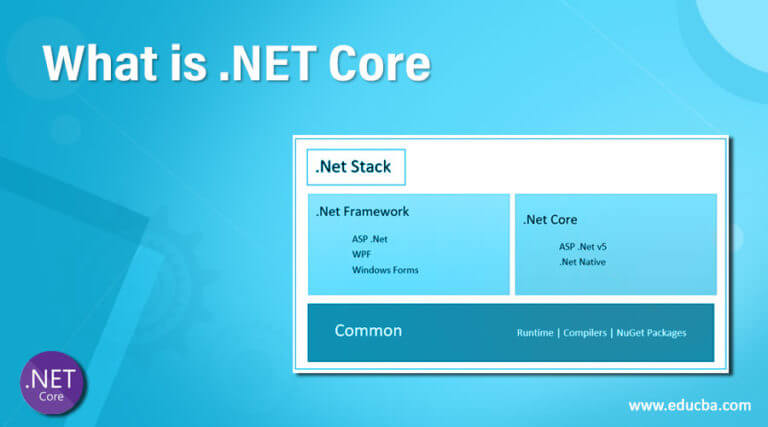 What is .NET Core

.Net Stack

.Net Framework

ASP .Net
WPF
Windows Forms

.Net Core

ASP .Net v5
.Net Native

Common

Runtime | Compilers | NuGet Packages

.NET
Core

www.educba.com